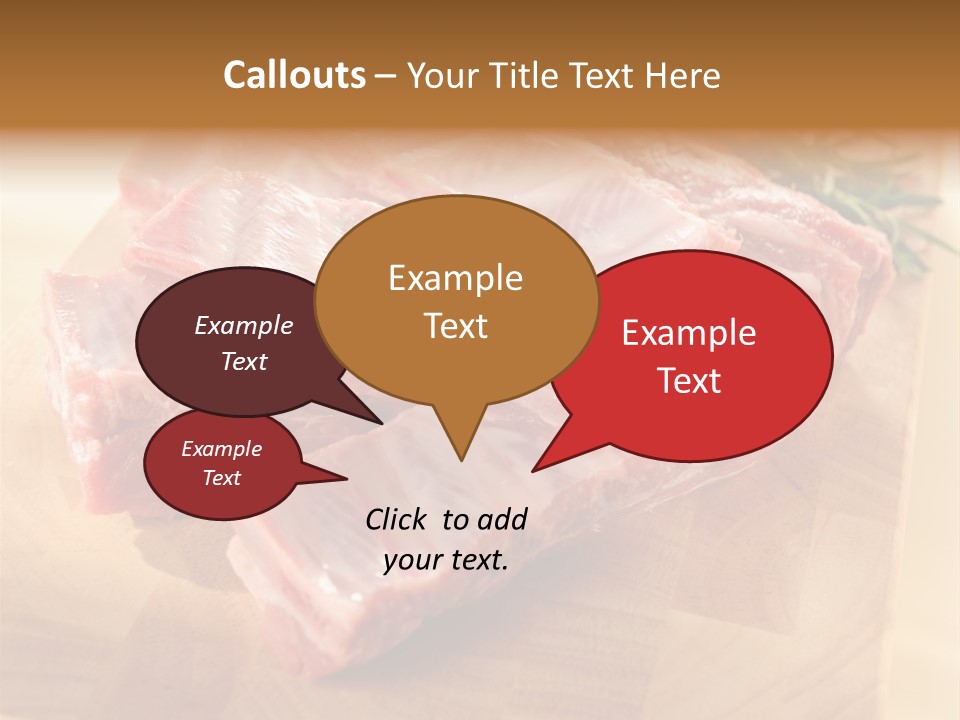 Callouts – Your Title Text Here

Example Text

Example Text

Example Text

Example Text

Click to add your text.